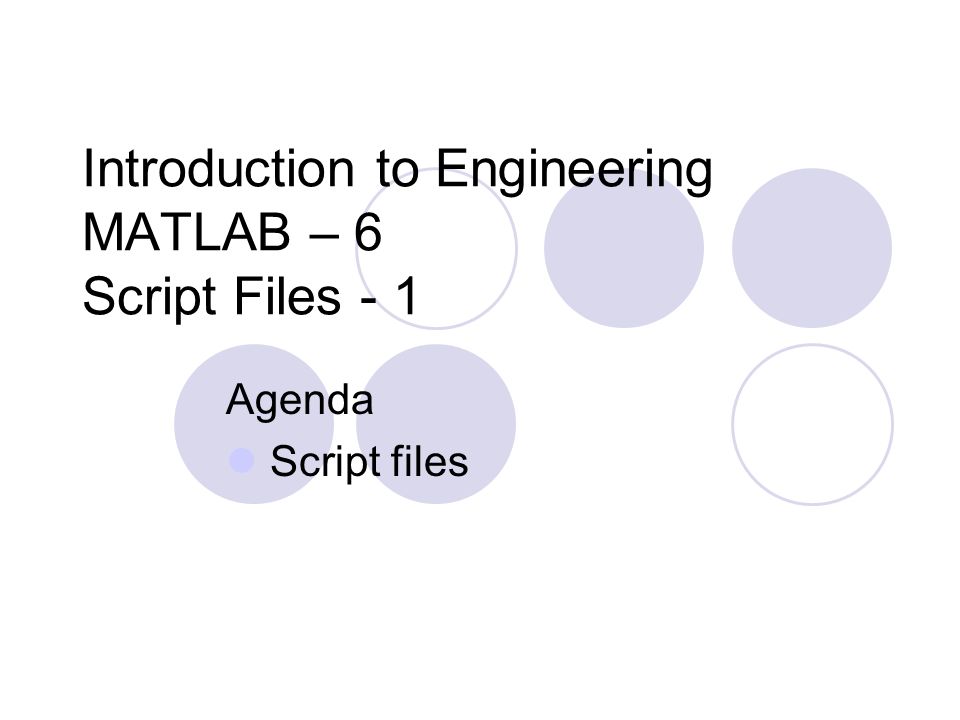 Introduction to Engineering
MATLAB – 6
Script Files - 1

Agenda

Script files